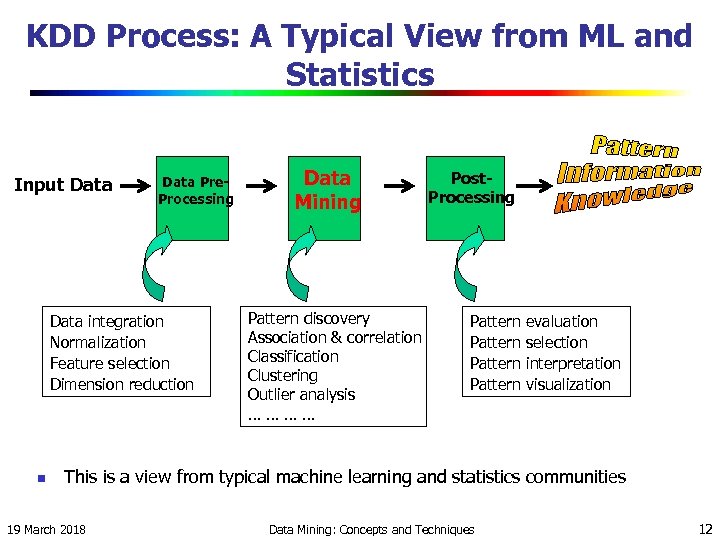 KDD Process: A Typical View from ML and Statistics

Input Data

Data Pre-Processing

Data Mining

Post-Processing

Pattern
Information
Knowledge

Data integration
Normalization
Feature selection
Dimension reduction

Pattern discovery
Association & correlation
Classification
Clustering
Outlier analysis
… … … …

Pattern evaluation
Pattern selection
Pattern interpretation
Pattern visualization

This is a view from typical machine learning and statistics communities

19 March 2018

Data Mining: Concepts and Techniques

12